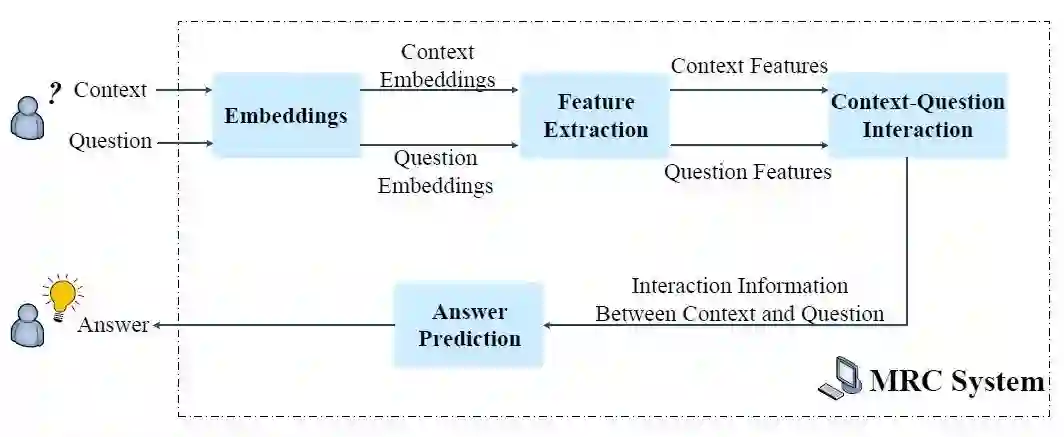 ?
Context
Question
Embeddings
Context Embeddings
Question Embeddings
Feature Extraction
Context Features
Question Features
Context-Question Interaction
Interaction Information Between Context and Question
Answer Prediction
Answer
MRC System